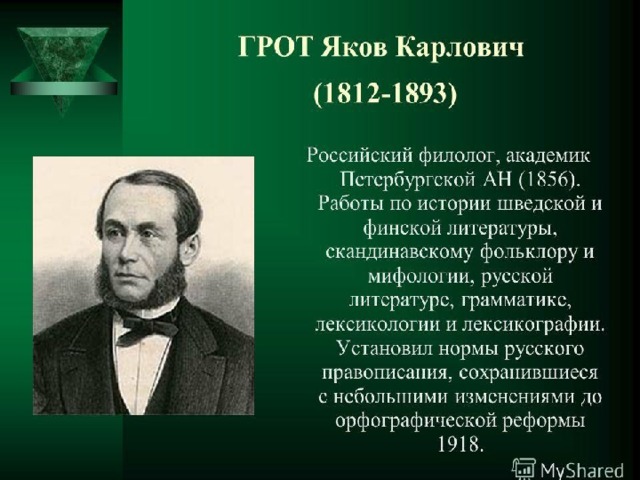 ГРОТ Яков Карлович
(1812-1893)

Российский филолог, академик Петербургской АН (1856). Работы по истории шведской и финской литературы, скандинавскому фольклору и мифологии, русской литературе, грамматике, лексикологии и лексикографии. Установил нормы русского правописания, сохранившиеся с небольшими изменениями до орфографической реформы 1918.

MyShared